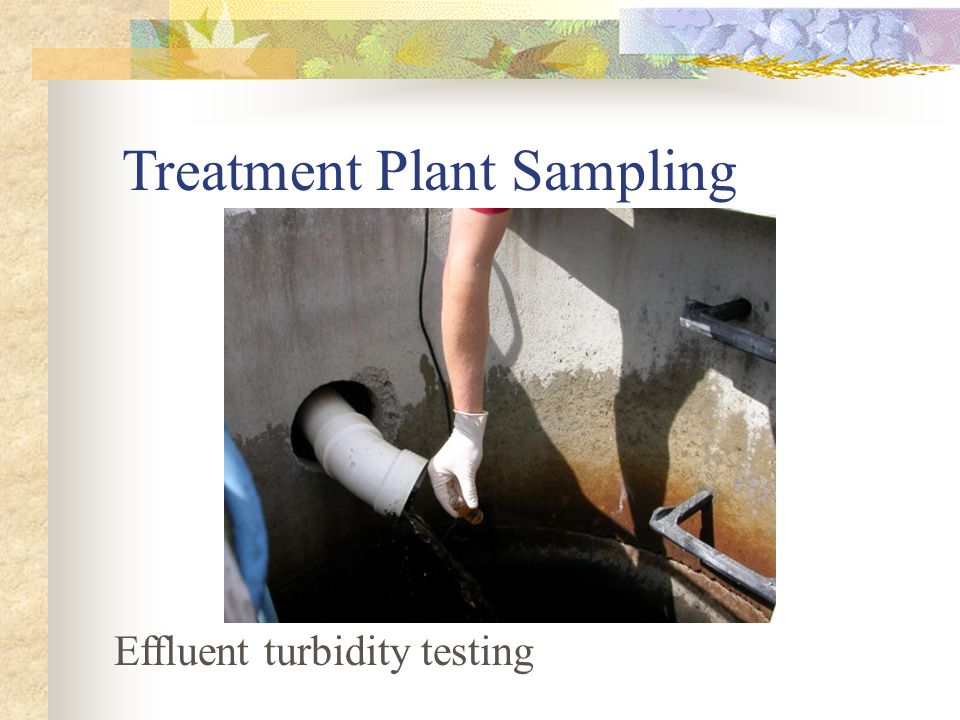 Treatment Plant Sampling

Effluent turbidity testing